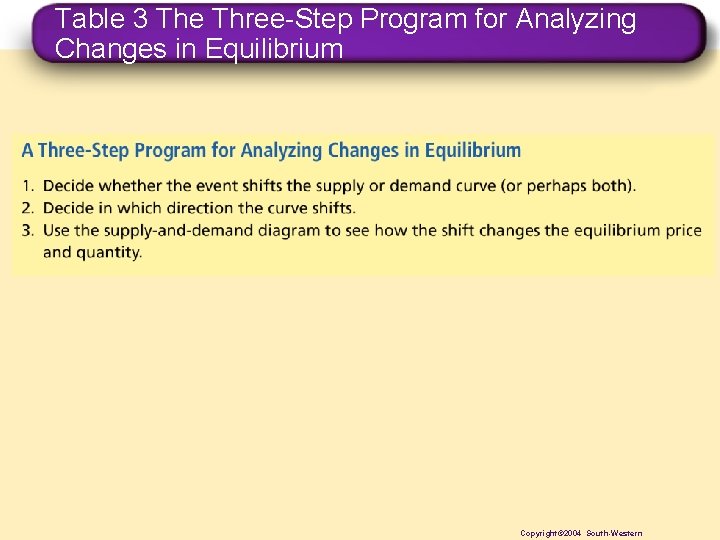 Table 3 The Three-Step Program for Analyzing Changes in Equilibrium

A Three-Step Program for Analyzing Changes in Equilibrium

1. Decide whether the event shifts the supply or demand curve (or perhaps both).
2. Decide in which direction the curve shifts.
3. Use the supply-and-demand diagram to see how the shift changes the equilibrium price and quantity.

Copyright©2004 South-Western